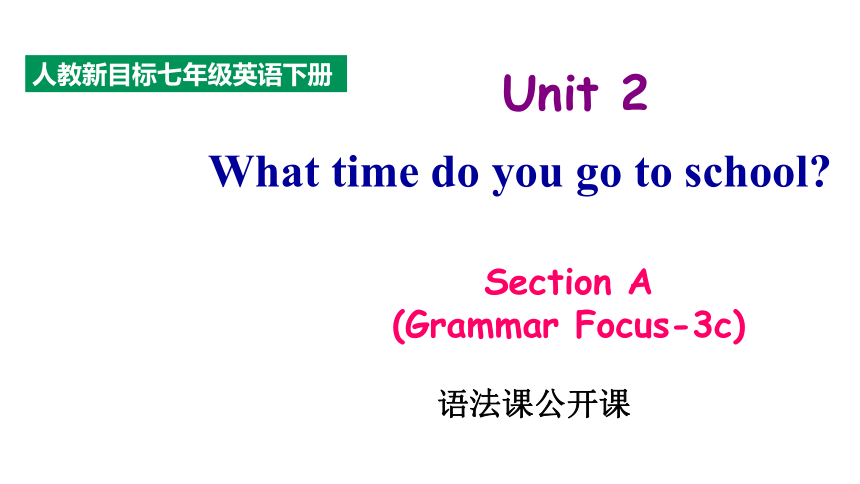 人教新目标七年级英语下册

Unit 2

What time do you go to school?

Section A
(Grammar Focus-3c)

语法课公开课